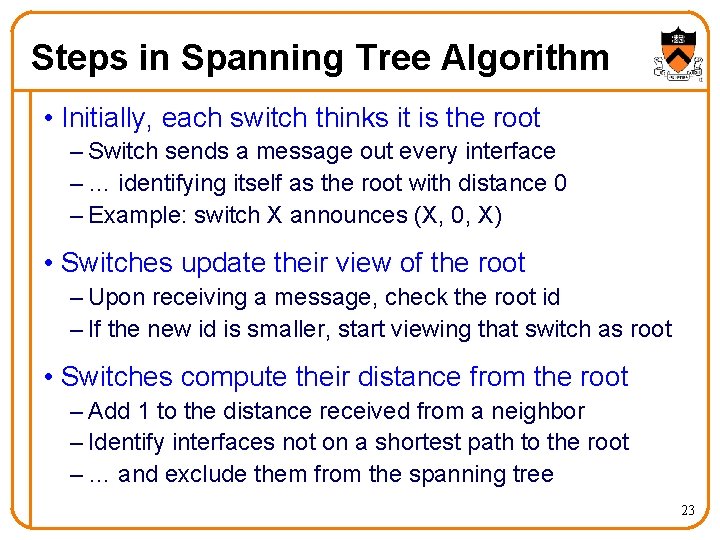 Steps in Spanning Tree Algorithm

• Initially, each switch thinks it is the root
– Switch sends a message out every interface
– … identifying itself as the root with distance 0
– Example: switch X announces (X, 0, X)

• Switches update their view of the root
– Upon receiving a message, check the root id
– If the new id is smaller, start viewing that switch as root

• Switches compute their distance from the root
– Add 1 to the distance received from a neighbor
– Identify interfaces not on a shortest path to the root
– … and exclude them from the spanning tree

23